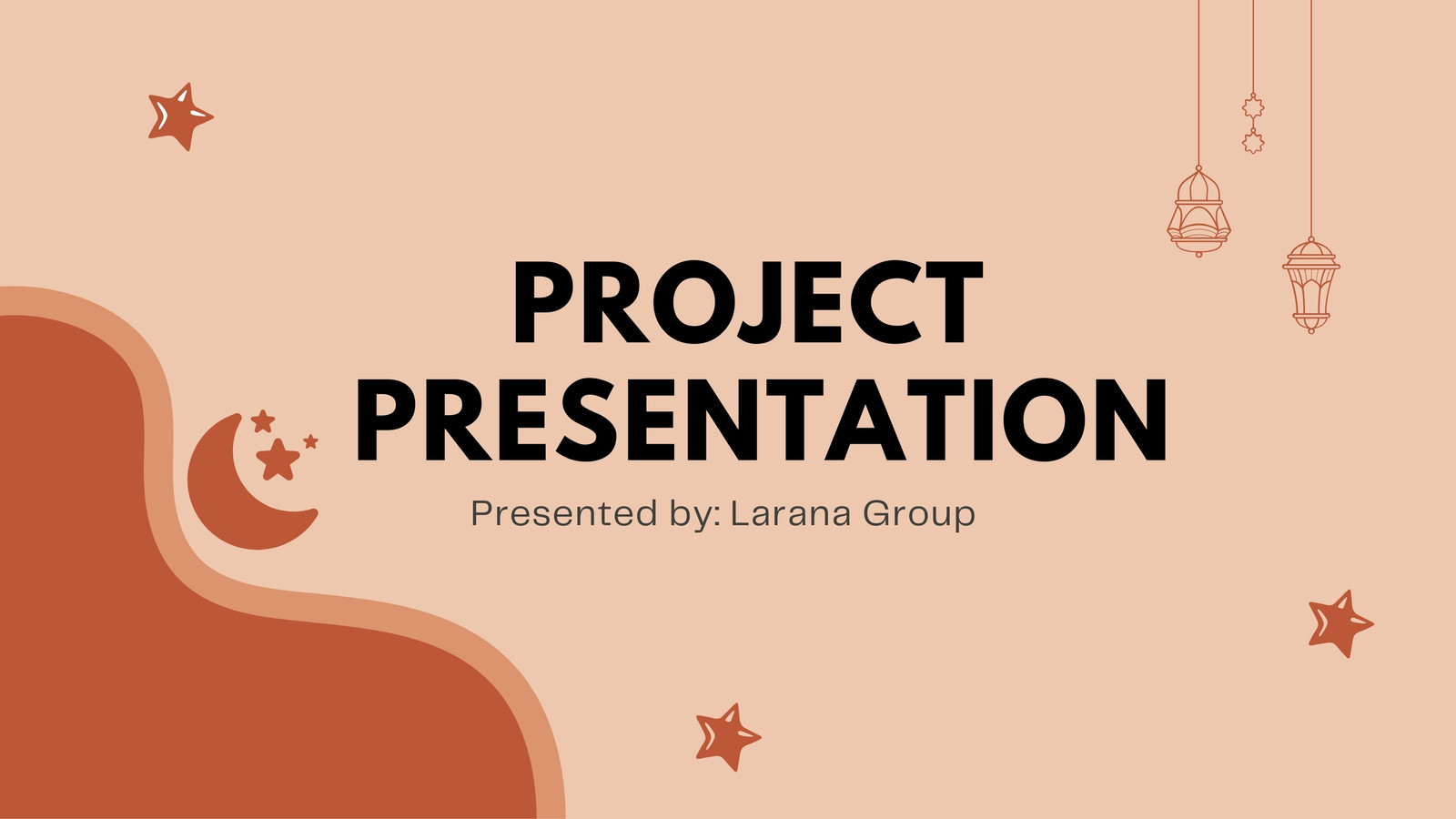 PROJECT PRESENTATION

Presented by: Larana Group